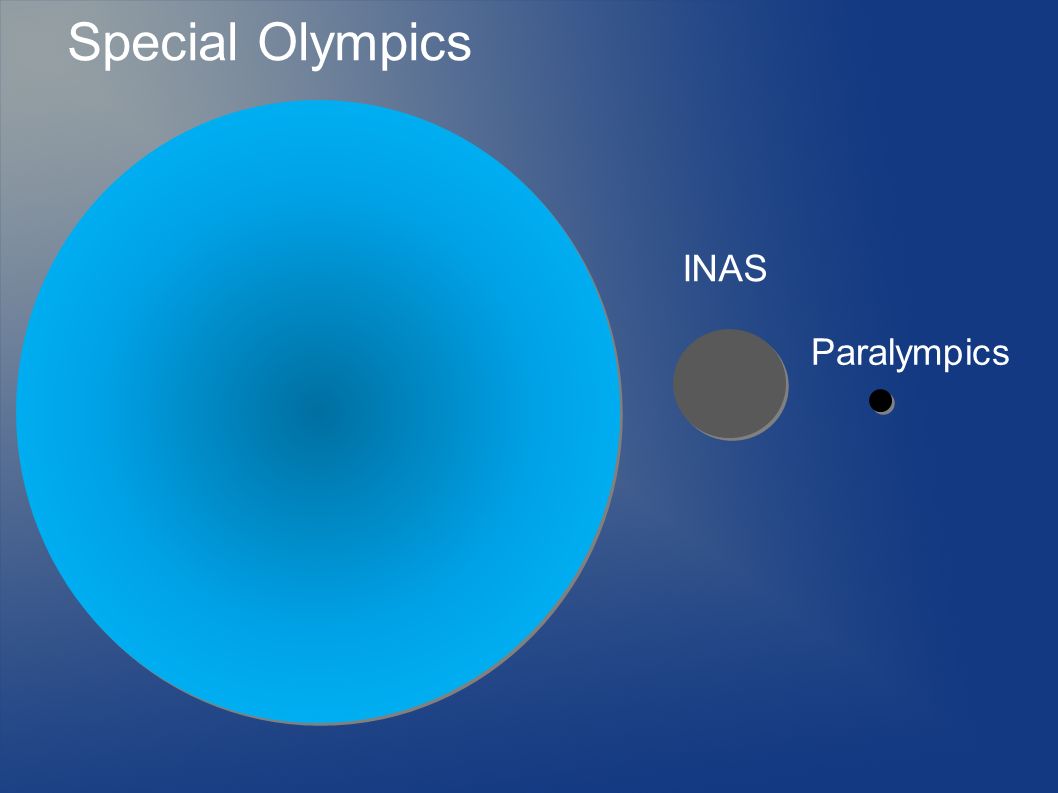 Special Olympics

INAS

Paralympics